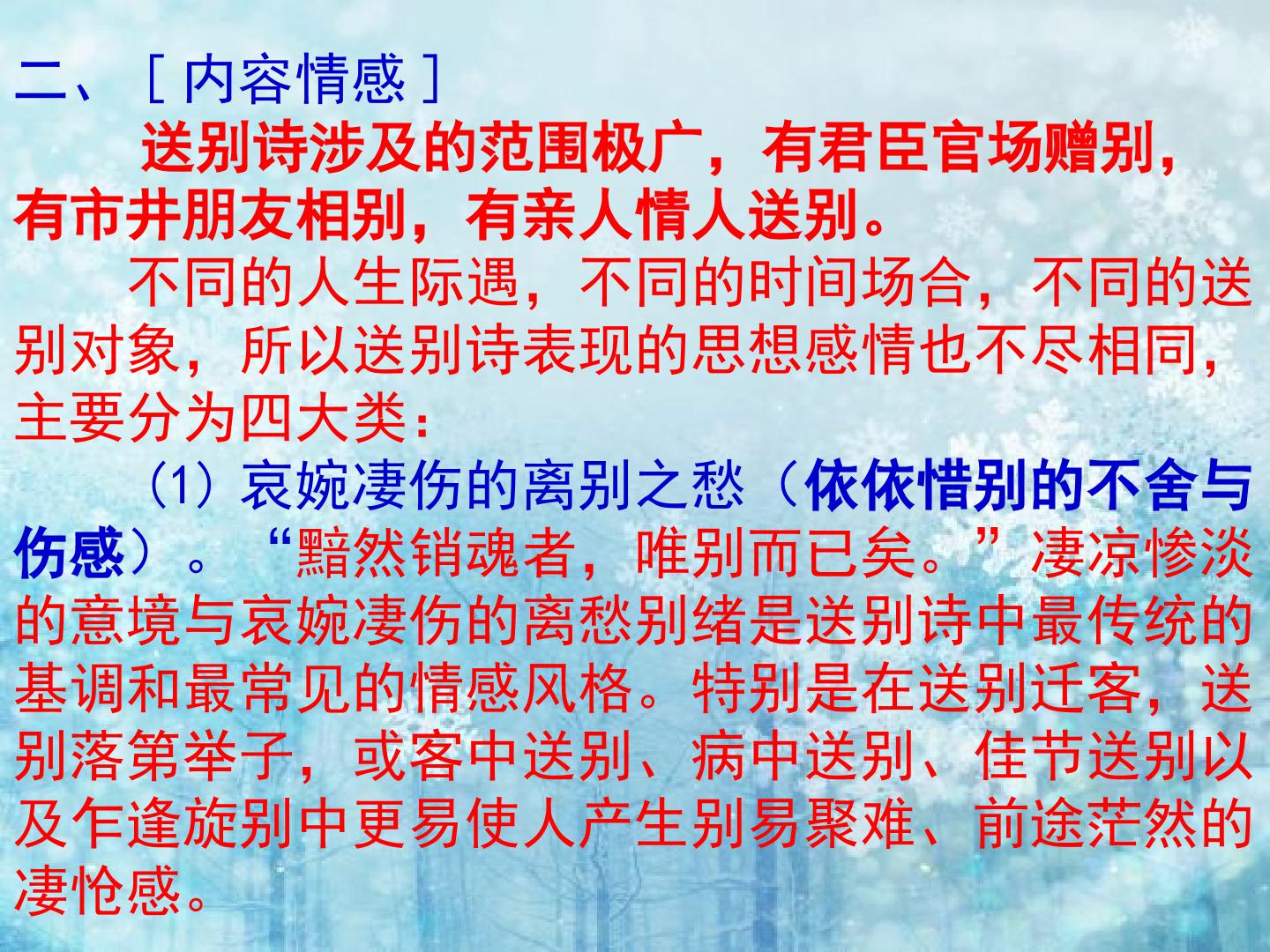 二、［内容情感］

送别诗涉及的范围极广，有君臣官场赠别，有市井朋友相别，有亲人情人送别。

不同的人生际遇，不同的时间场合，不同的送别对象，所以送别诗表现的思想感情也不尽相同，主要分为四大类：

(1)哀婉凄伤的离别之愁（依依惜别的不舍与伤感）。“黯然销魂者，唯别而已矣。”凄凉惨淡的意境与哀婉凄伤的离愁别绪是送别诗中最传统的基调和最常见的情感风格。特别是在送别迁客，送别落第举子，或客中送别、病中送别、佳节送别以及乍逢旋别中更易使人产生别易聚难、前途茫然的凄怆感。